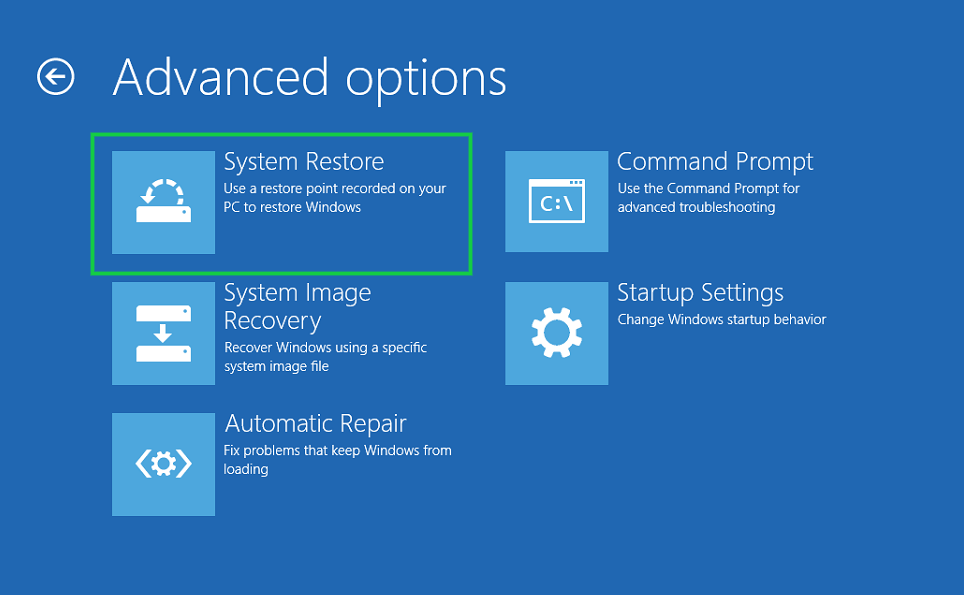 Advanced options

System Restore
Use a restore point recorded on your PC to restore Windows

System Image Recovery
Recover Windows using a specific system image file

Automatic Repair
Fix problems that keep Windows from loading

C:\

Command Prompt
Use the Command Prompt for advanced troubleshooting

Startup Settings
Change Windows startup behavior